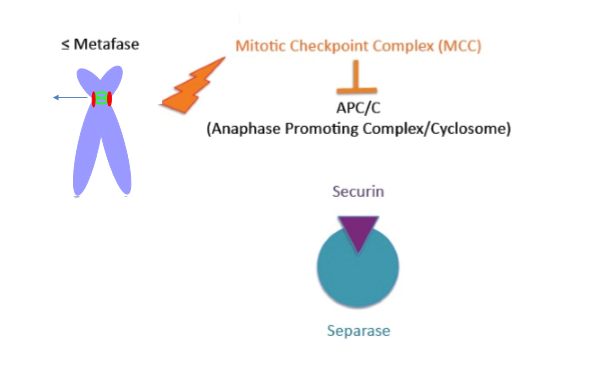 ≤ Metafase

Mitotic Checkpoint Complex (MCC)

APC/C
(Anaphase Promoting Complex/Cyclosome)

Securin

Separase